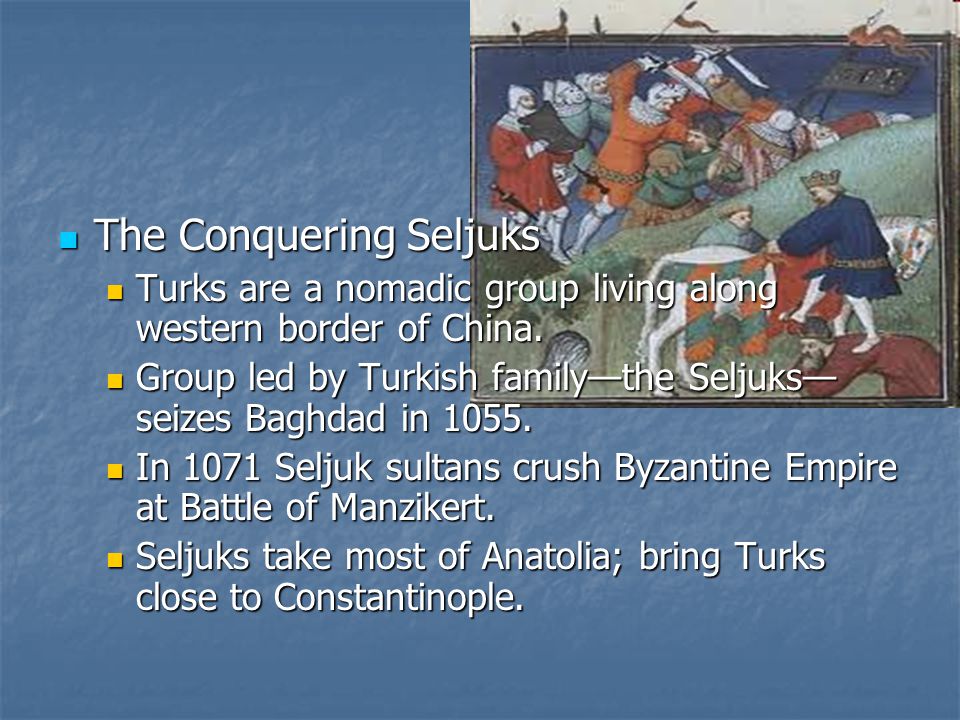 The Conquering Seljuks

Turks are a nomadic group living along western border of China.

Group led by Turkish family—the Seljuks—seizes Baghdad in 1055.

In 1071 Seljuk sultans crush Byzantine Empire at Battle of Manzikert.

Seljuks take most of Anatolia; bring Turks close to Constantinople.